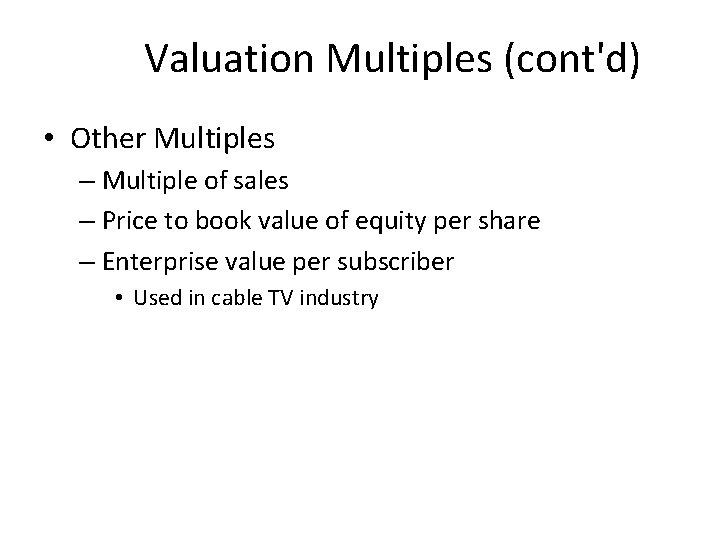 Valuation Multiples (cont'd)

• Other Multiples
– Multiple of sales
– Price to book value of equity per share
– Enterprise value per subscriber
• Used in cable TV industry